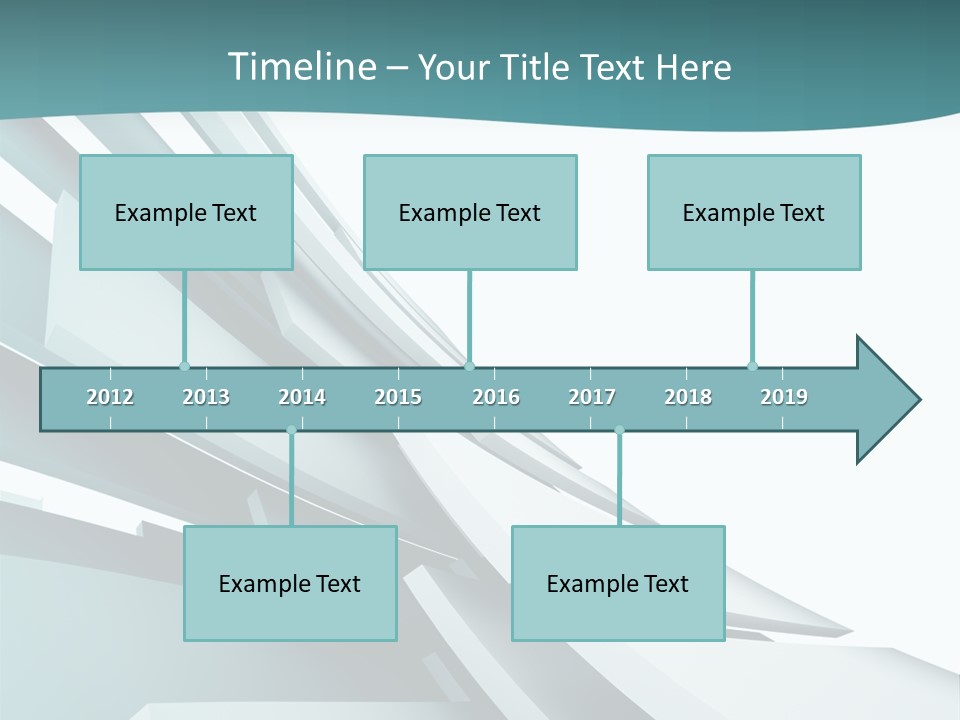 Timeline – Your Title Text Here

Example Text

Example Text

Example Text

2012 2013 2014 2015 2016 2017 2018 2019

Example Text

Example Text